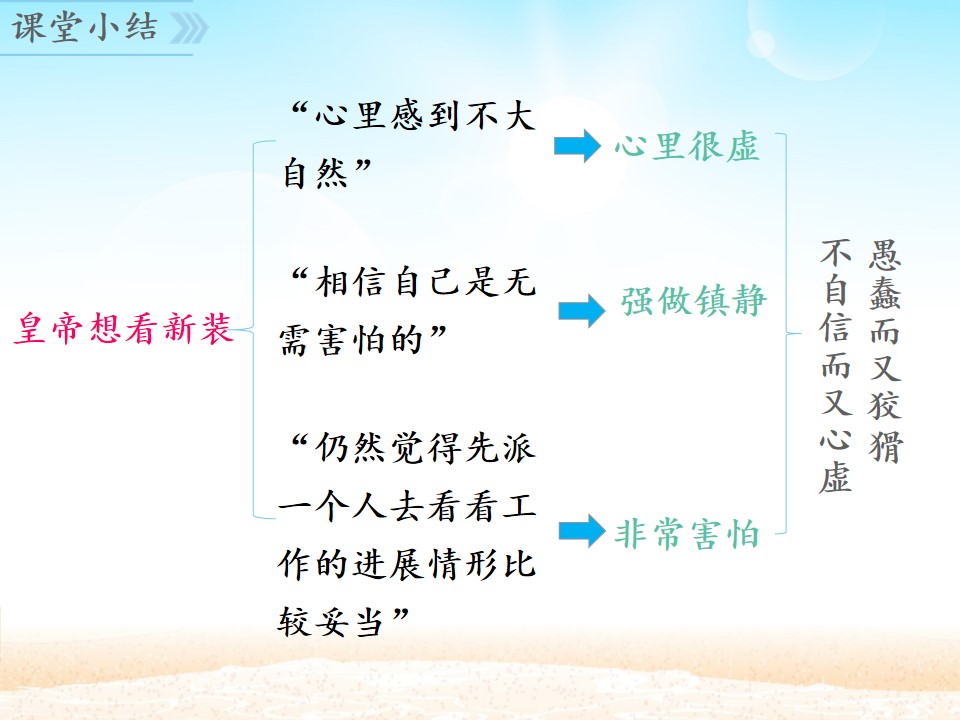 课堂小结

皇帝想看新装

“心里感到不大自然”

心里很虚

“相信自己是无需害怕的”

强做镇静

“仍然觉得先派一个人去看看工作的进展情形比较妥当”

非常害怕

愚蠢而又狡猾

不自信而又心虚